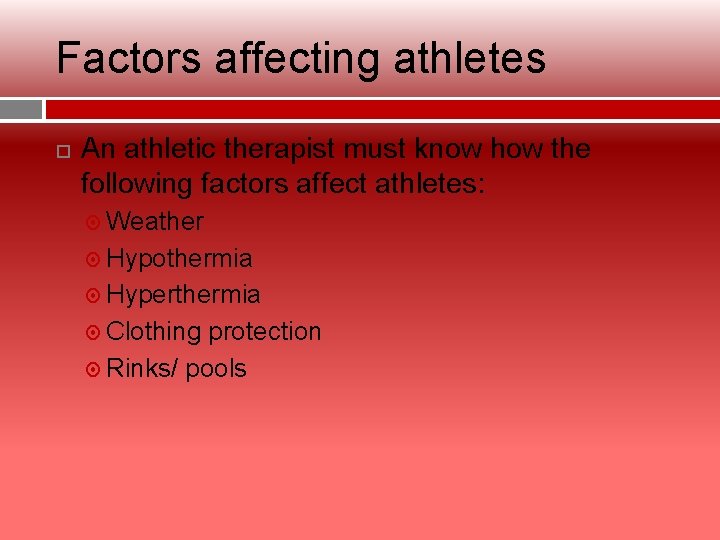 Factors affecting athletes

An athletic therapist must know how the following factors affect athletes:

Weather
Hypothermia
Hyperthermia
Clothing protection
Rinks/ pools